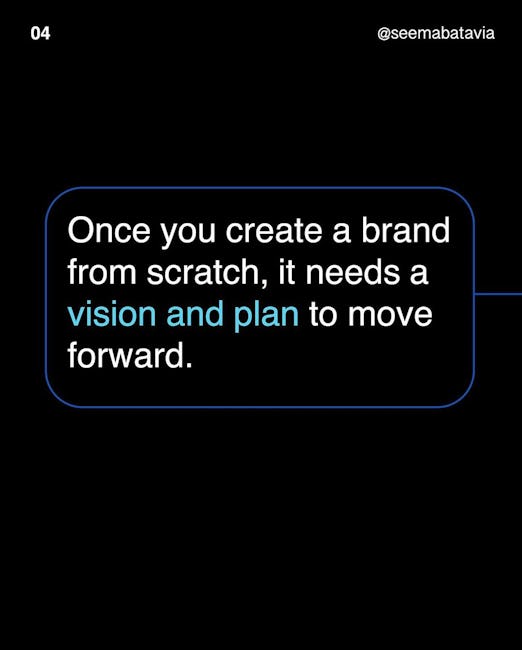 04

@seemabatavia

Once you create a brand from scratch, it needs a vision and plan to move forward.